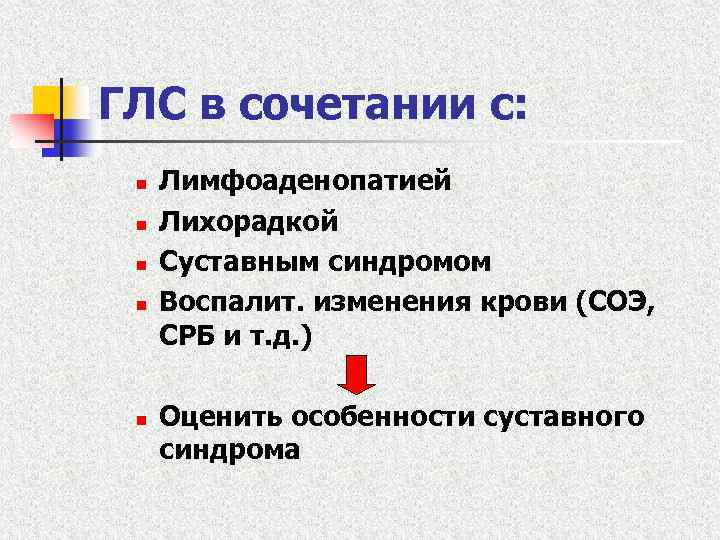 ГЛС в сочетании с:

- Лимфоаденопатией
- Лихорадкой
- Суставным синдромом
- Воспалит. изменения крови (СОЭ, СРБ и т.д.)

- Оценить особенности суставного синдрома